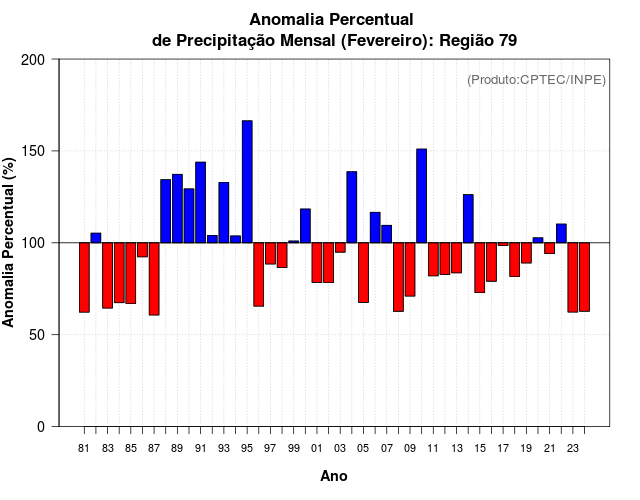 Anomalia Percentual
de Precipitação Mensal (Fevereiro): Região 79

(Produto:CPTEC/INPE)

Anomalia Percentual (%)

200
150
100
50
0

81 83 85 87 89 91 93 95 97 99 01 03 05 07 09 11 13 15 17 19 21 23

Ano